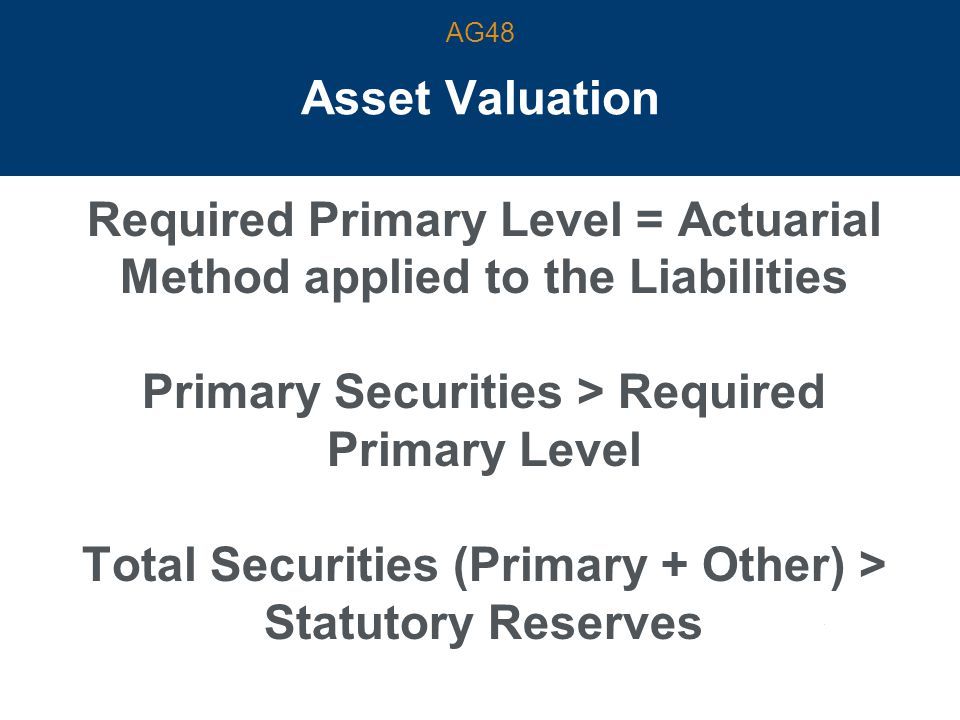 AG48

Asset Valuation

Required Primary Level = Actuarial Method applied to the Liabilities

Primary Securities > Required Primary Level

Total Securities (Primary + Other) > Statutory Reserves